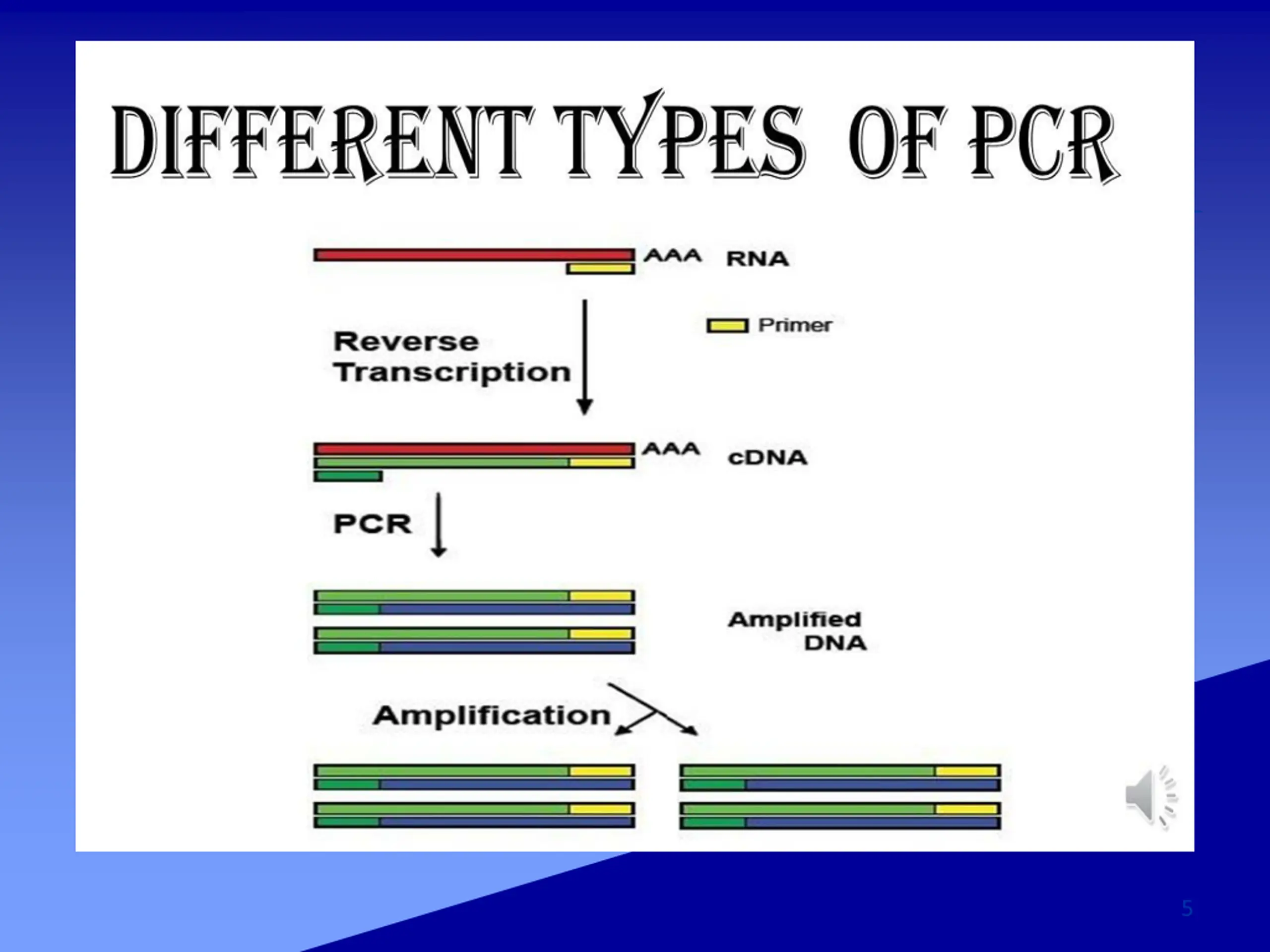 DIFFERENT TYPES OF PCR

AAA RNA

Primer

Reverse Transcription

AAA cDNA

PCR

Amplified DNA

Amplification

5